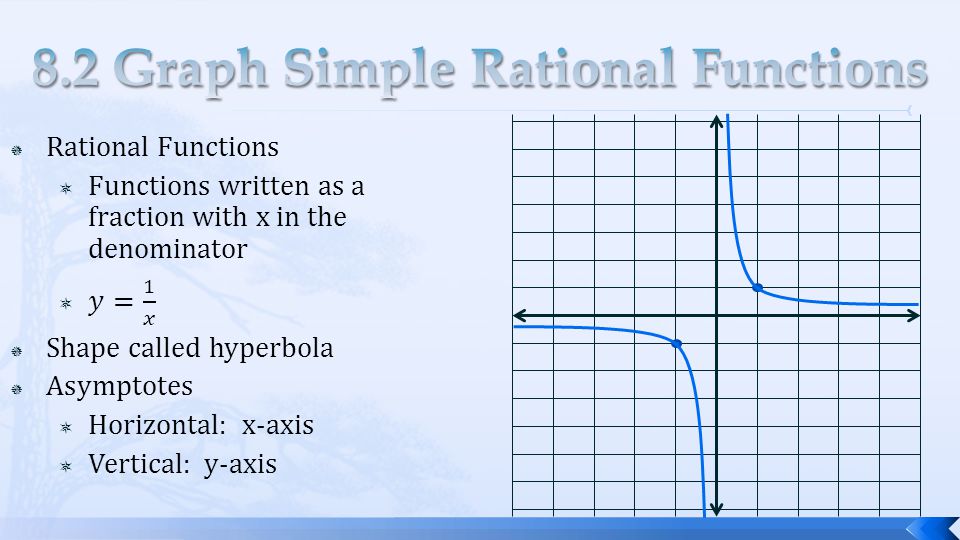 8.2 Graph Simple Rational Functions

Rational Functions

Functions written as a fraction with x in the denominator

$y = \frac{1}{x}$

Shape called hyperbola

Asymptotes

Horizontal: x-axis

Vertical: y-axis